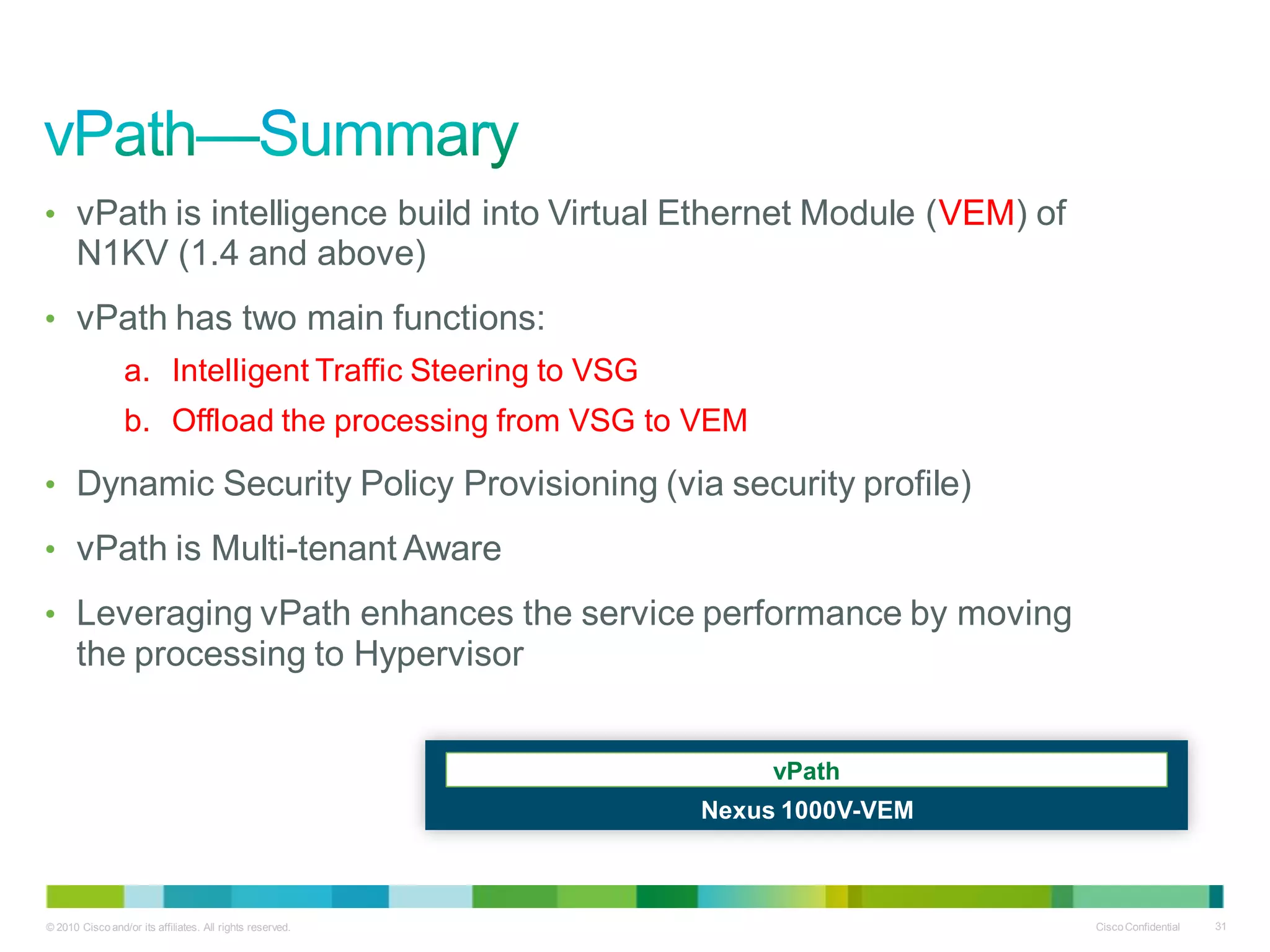 vPath—Summary

• vPath is intelligence build into Virtual Ethernet Module (VEM) of N1KV (1.4 and above)

• vPath has two main functions:

a. Intelligent Traffic Steering to VSG

b. Offload the processing from VSG to VEM

• Dynamic Security Policy Provisioning (via security profile)

• vPath is Multi-tenant Aware

• Leveraging vPath enhances the service performance by moving the processing to Hypervisor

vPath

Nexus 1000V-VEM

© 2010 Cisco and/or its affiliates. All rights reserved.

Cisco Confidential

31